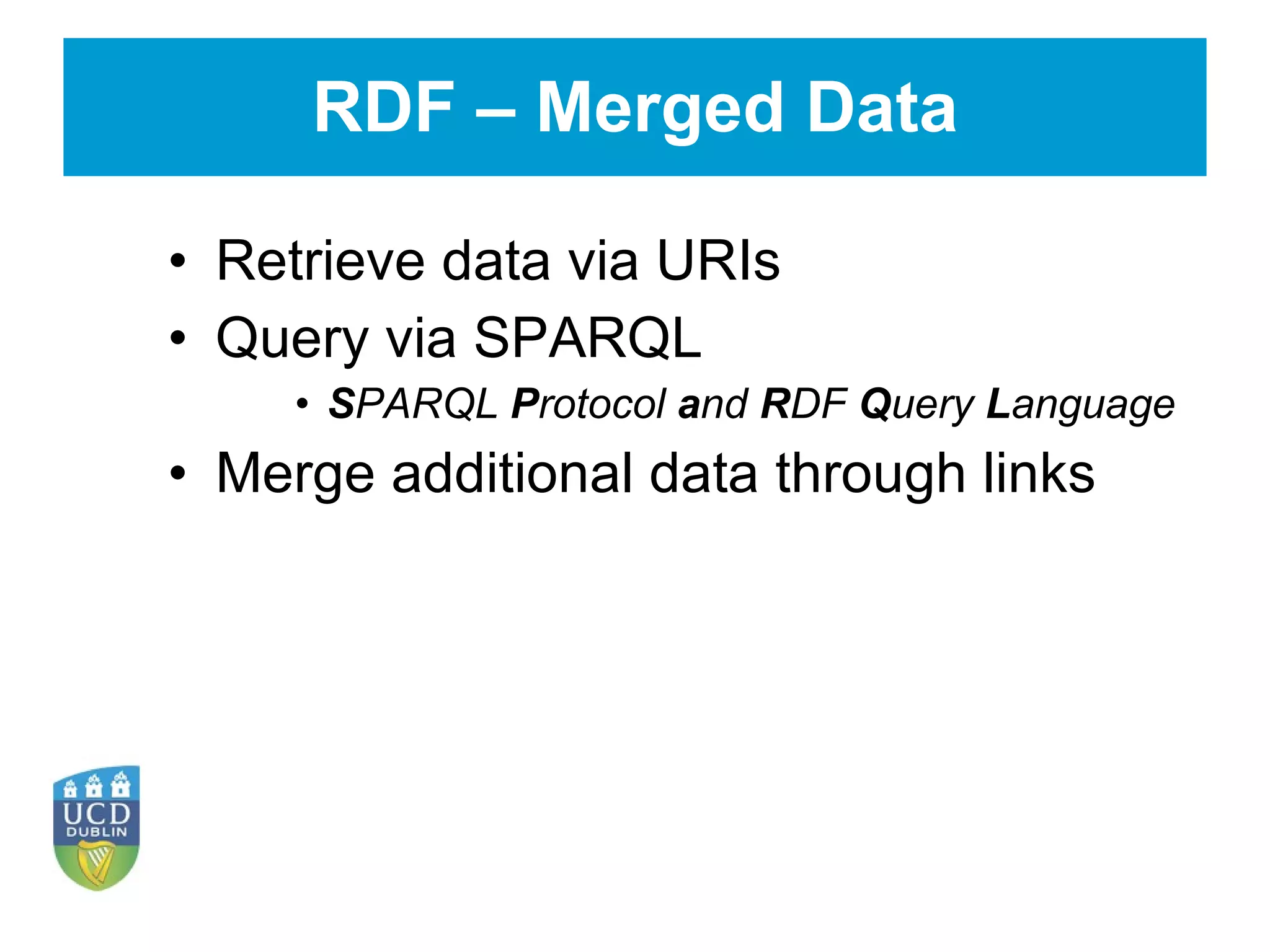 RDF – Merged Data

• Retrieve data via URIs
• Query via SPARQL
  • SPARQL Protocol and RDF Query Language
• Merge additional data through links

UCD
DUBLIN